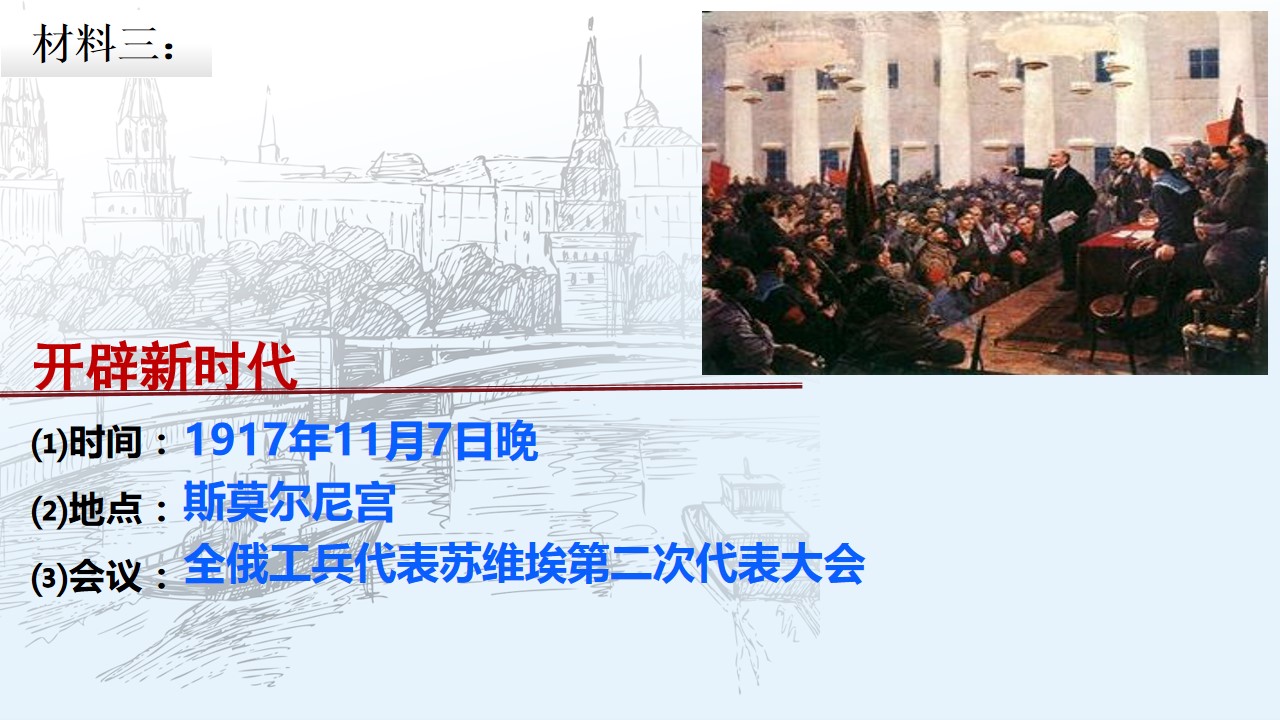 材料三：

开辟新时代

⑴时间：1917年11月7日晚

⑵地点：斯莫尔尼宫

⑶会议：全俄工兵代表苏维埃第二次代表大会